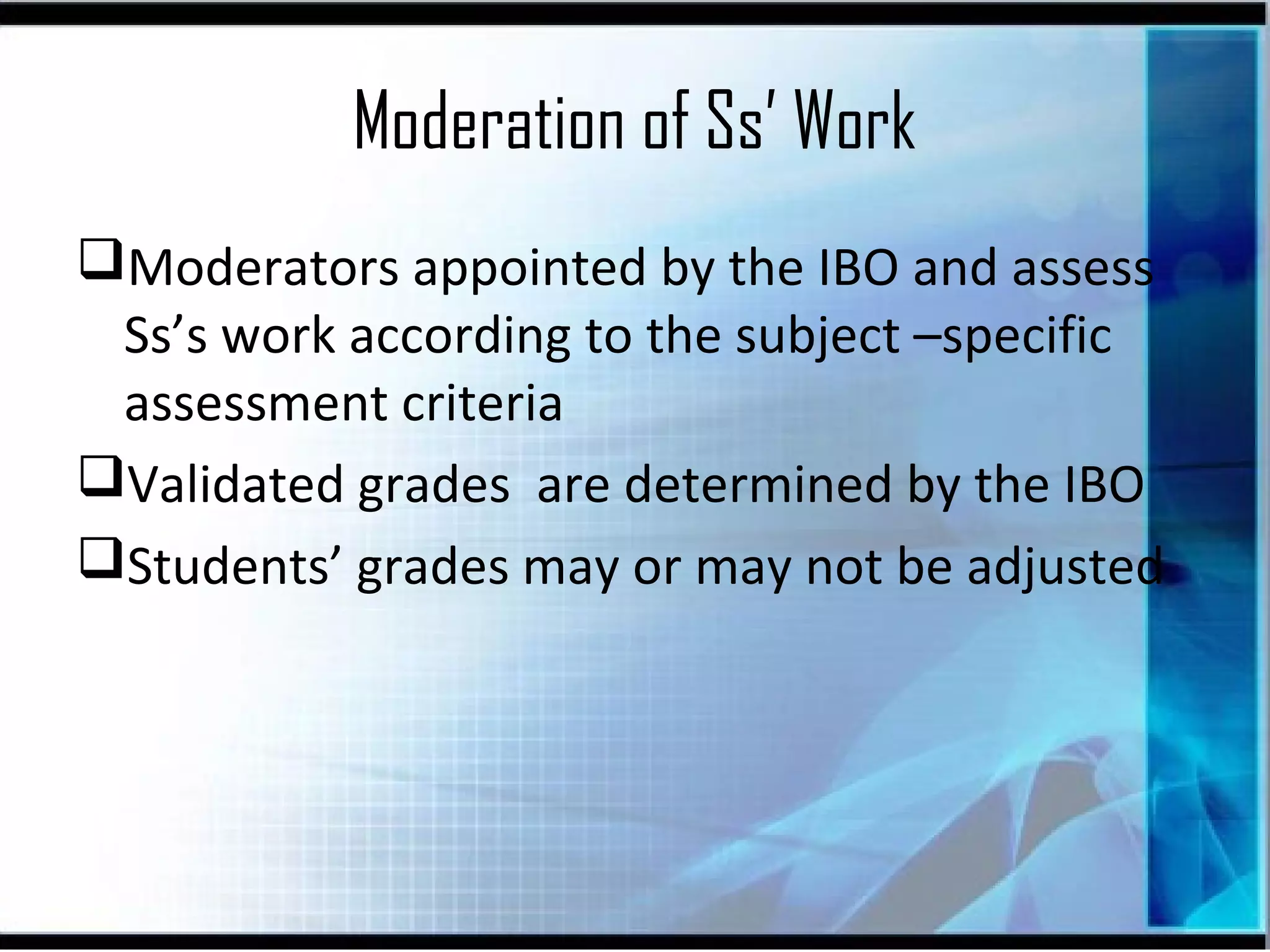 Moderation of Ss' Work

❑Moderators appointed by the IBO and assess Ss's work according to the subject –specific assessment criteria

❑Validated grades  are determined by the IBO

❑Students' grades may or may not be adjusted